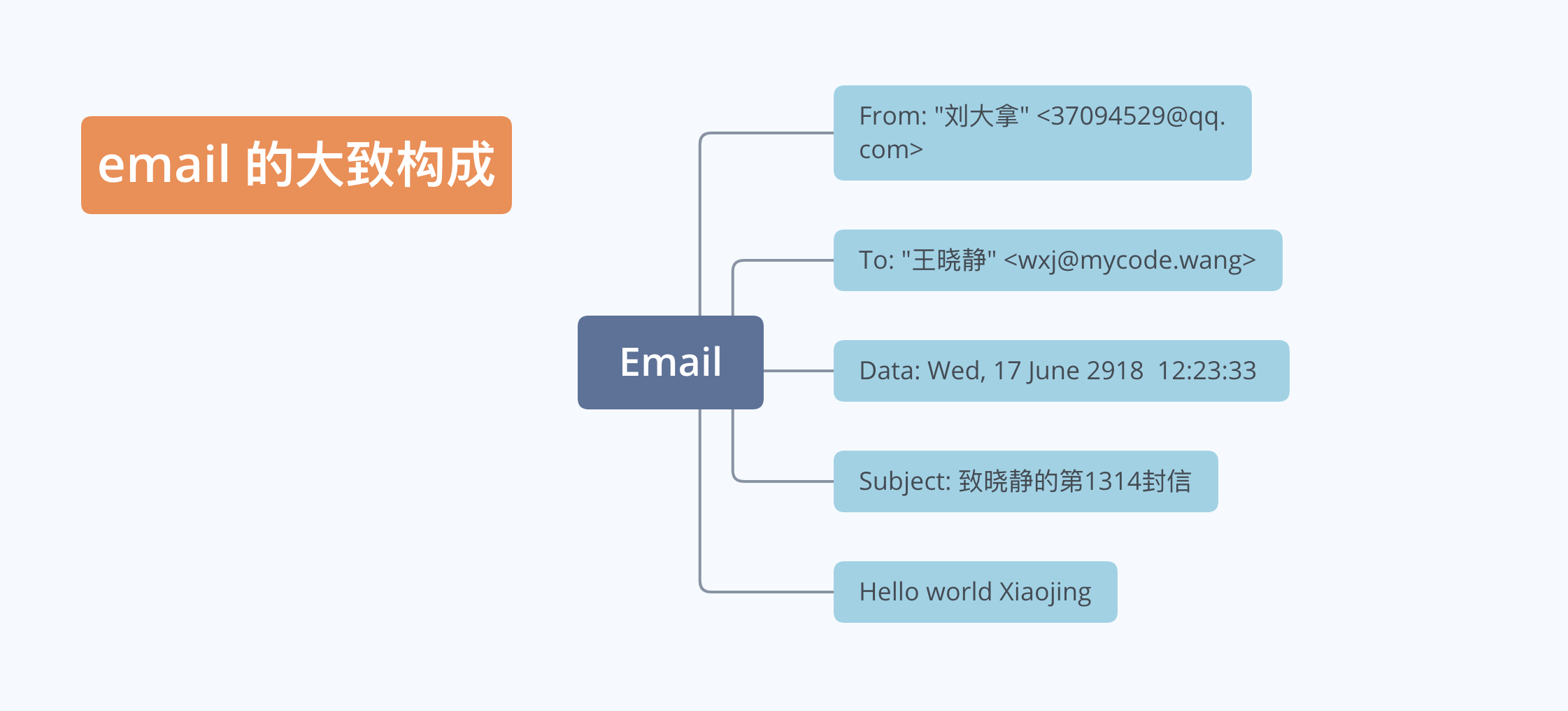 email 的大致构成

Email

From: "刘大拿" <37094529@qq.com>

To: "王晓静" <wxj@mycode.wang>

Data: Wed, 17 June 2918 12:23:33

Subject: 致晓静的第1314封信

Hello world Xiaojing